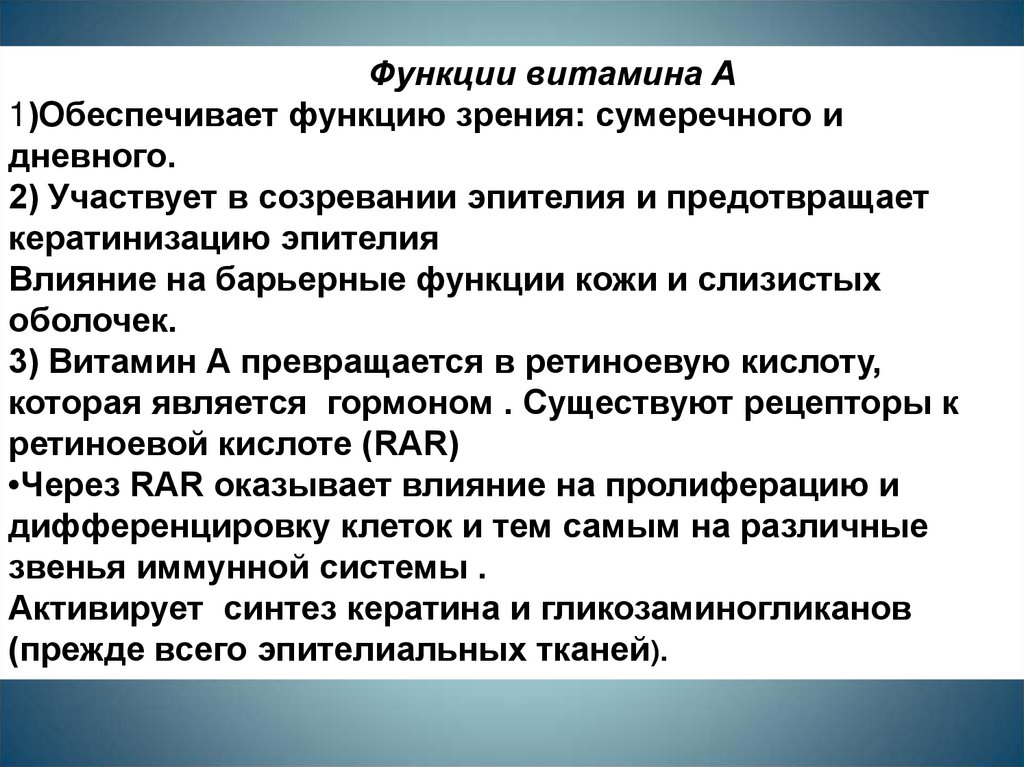 Функции витамина А

1)Обеспечивает функцию зрения: сумеречного и дневного.

2) Участвует в созревании эпителия и предотвращает кератинизацию эпителия

Влияние на барьерные функции кожи и слизистых оболочек.

3) Витамин А превращается в ретиноевую кислоту, которая является гормоном . Существуют рецепторы к ретиноевой кислоте (RAR)

•Через RAR оказывает влияние на пролиферацию и дифференцировку клеток и тем самым на различные звенья иммунной системы .

Активирует синтез кератина и гликозаминогликанов (прежде всего эпителиальных тканей).